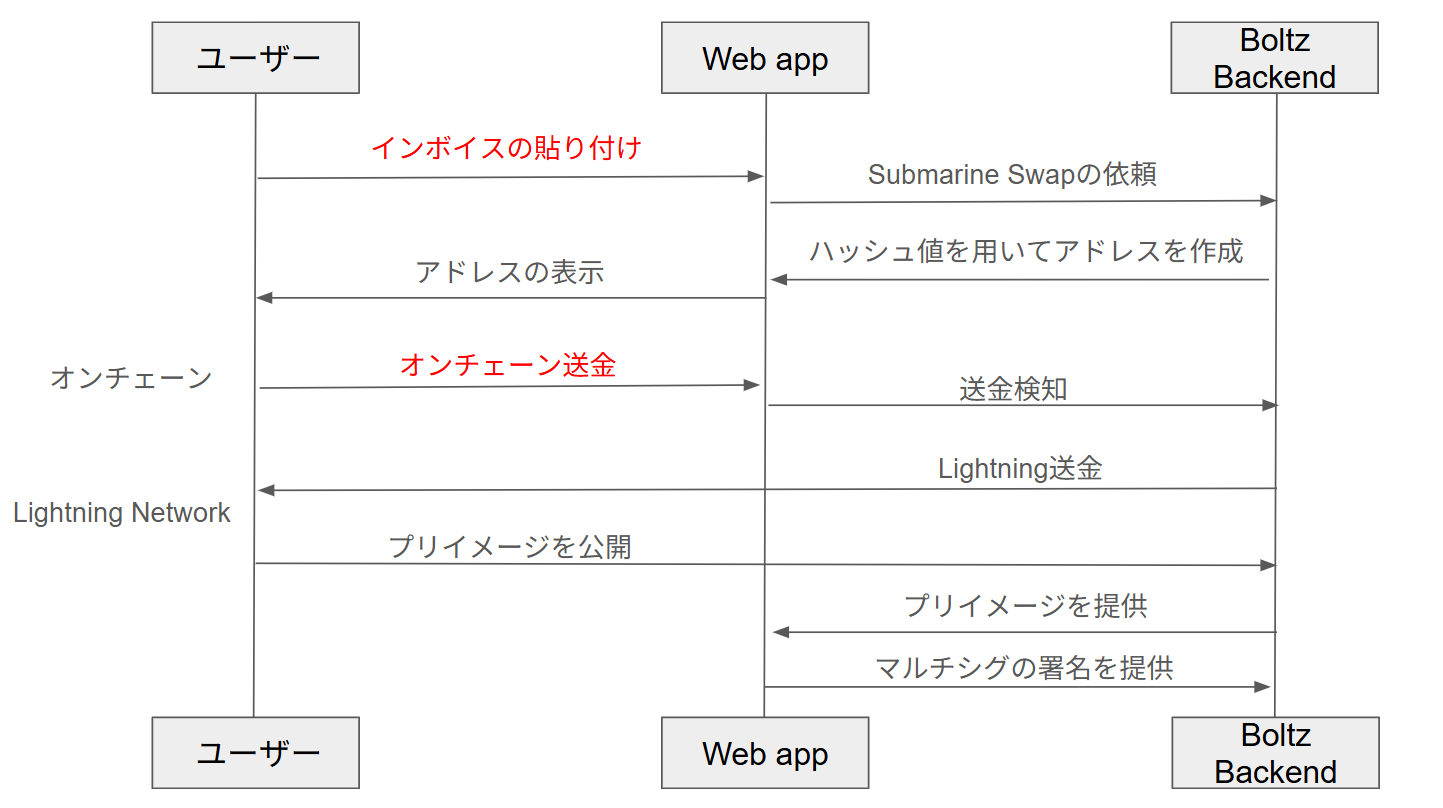 ユーザー

Web app

Boltz Backend

インボイスの貼り付け

Submarine Swapの依頼

ハッシュ値を用いてアドレスを作成

アドレスの表示

オンチェーン

オンチェーン送金

送金検知

Lightning送金

Lightning Network

プリイメージを公開

プリイメージを提供

マルチシグの署名を提供

ユーザー

Web app

Boltz Backend